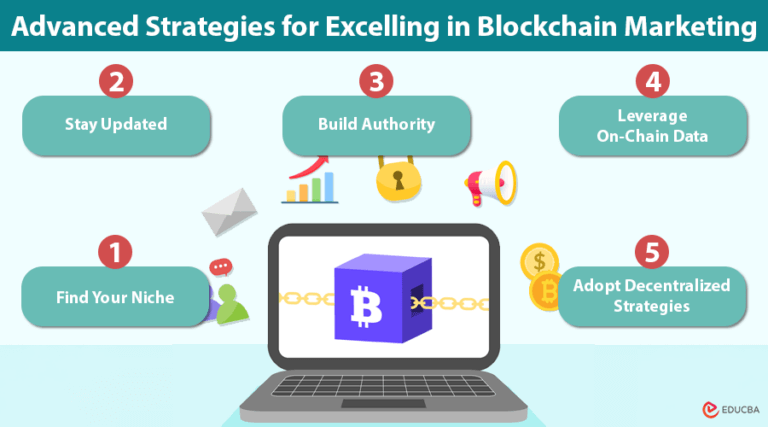 Advanced Strategies for Excelling in Blockchain Marketing

2
Stay Updated

3
Build Authority

4
Leverage On-Chain Data

1
Find Your Niche

5
Adopt Decentralized Strategies

EDUCBA